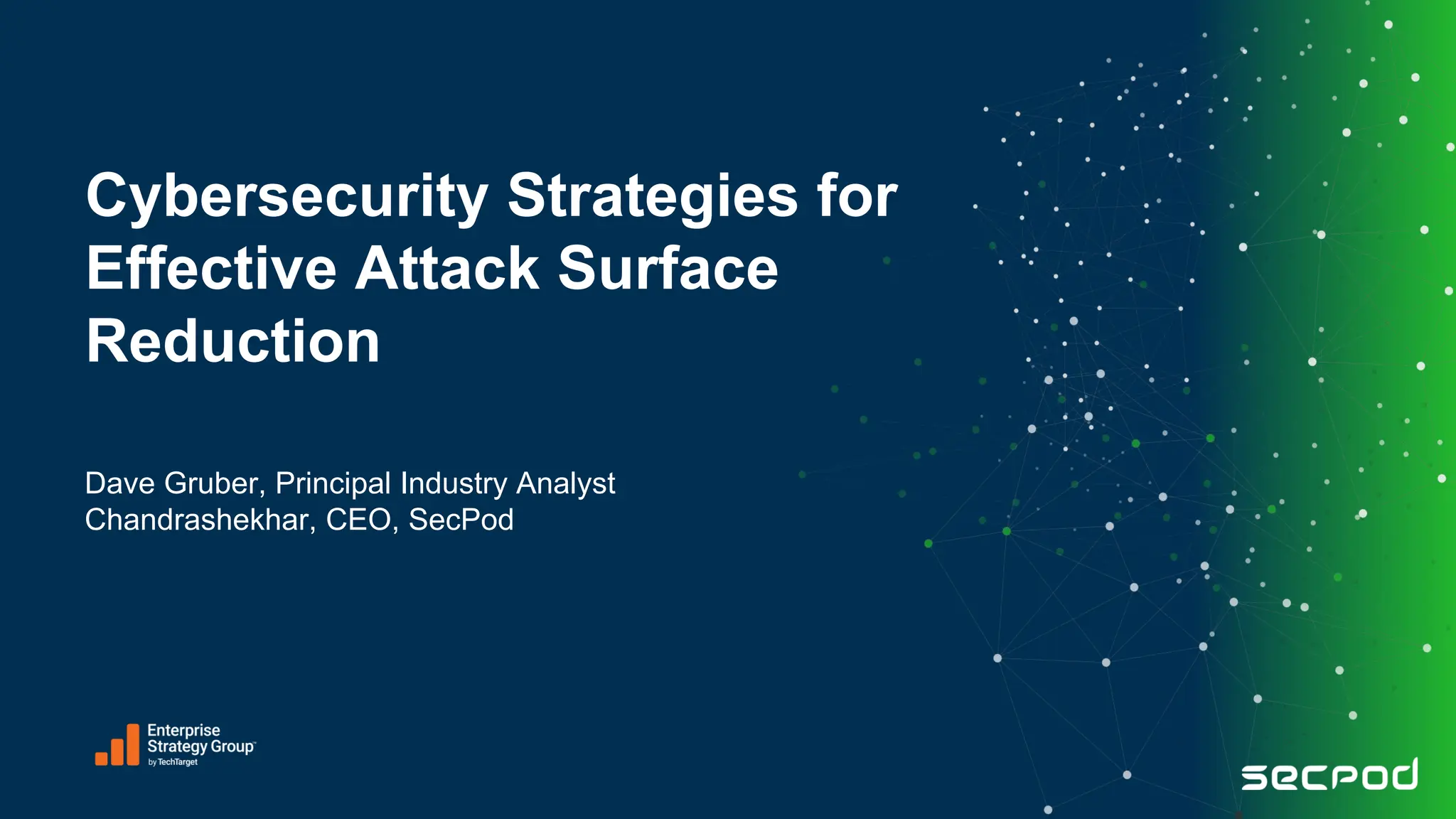 Cybersecurity Strategies for Effective Attack Surface Reduction

Dave Gruber, Principal Industry Analyst
Chandrashekhar, CEO, SecPod

Enterprise Strategy Group™
by TechTarget

secpod